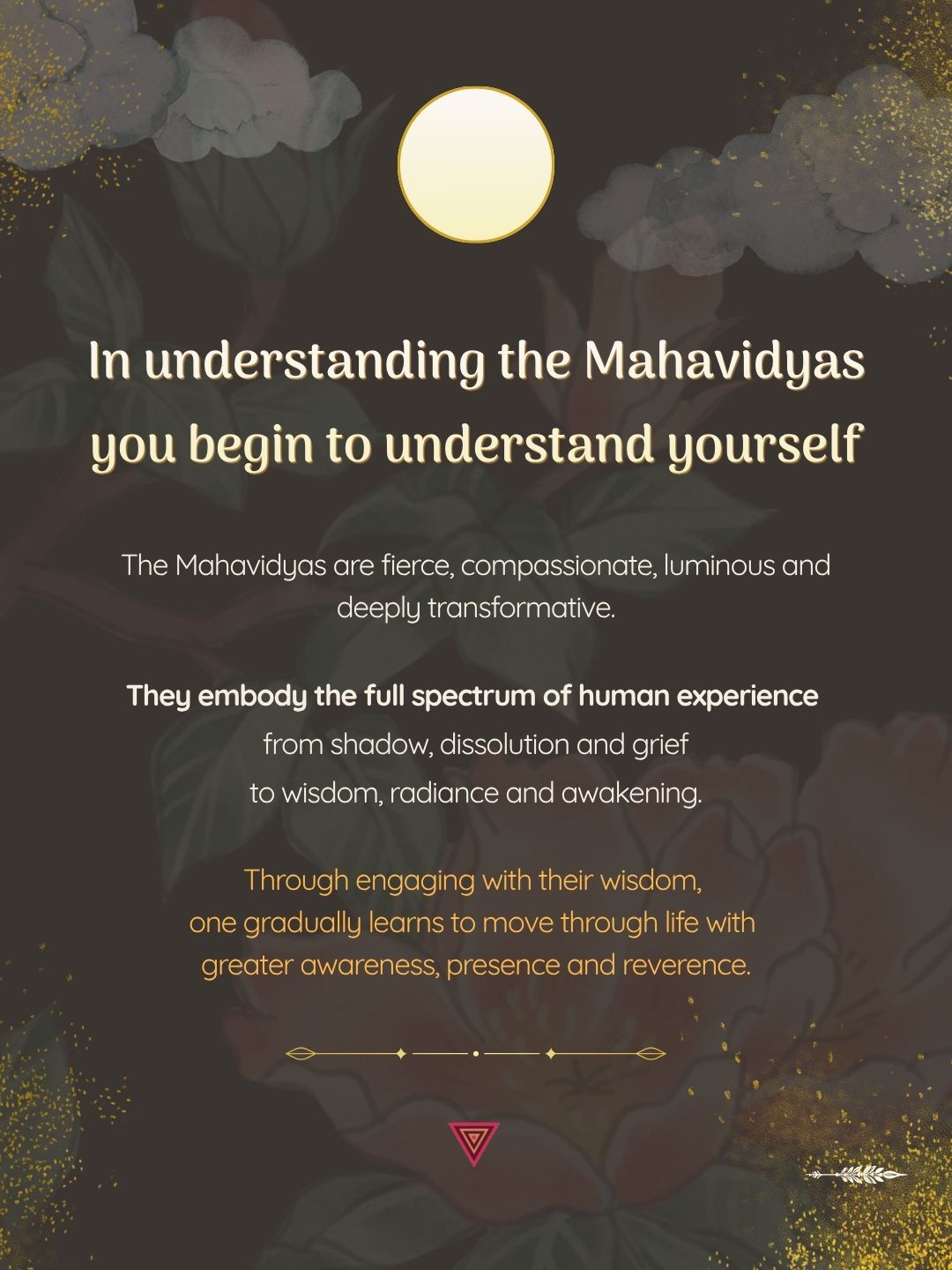 In understanding the Mahavidyas you begin to understand yourself

The Mahavidyas are fierce, compassionate, luminous and deeply transformative.

They embody the full spectrum of human experience
from shadow, dissolution and grief
to wisdom, radiance and awakening.

Through engaging with their wisdom,
one gradually learns to move through life with
greater awareness, presence and reverence.